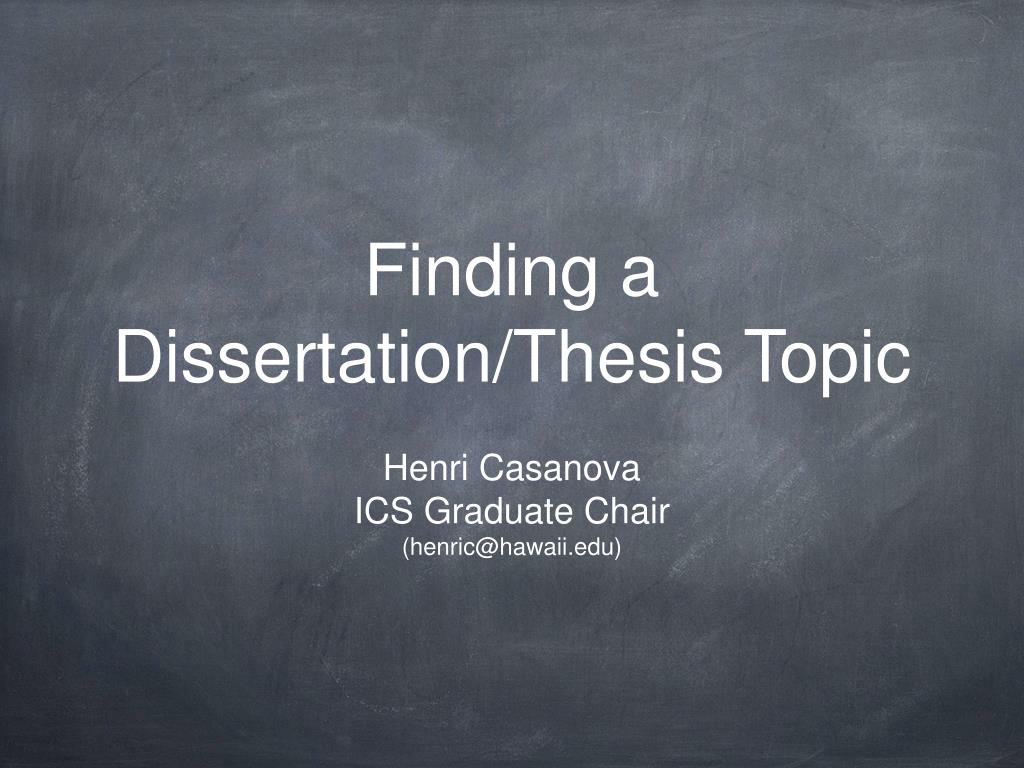 Finding a Dissertation/Thesis Topic

Henri Casanova
ICS Graduate Chair
(henric@hawaii.edu)